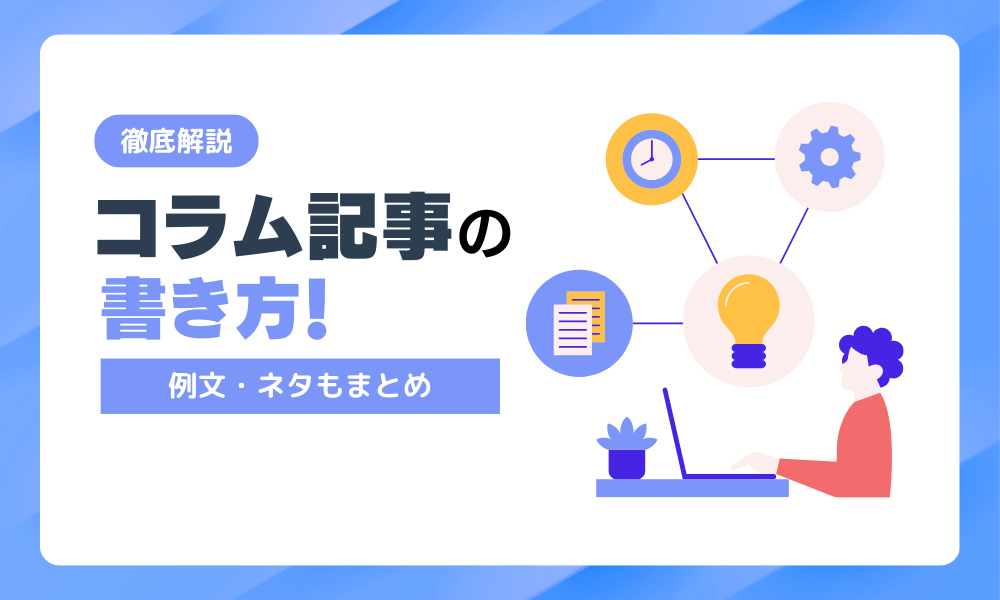 徹底解説

コラム記事の
書き方!

例文・ネタもまとめ